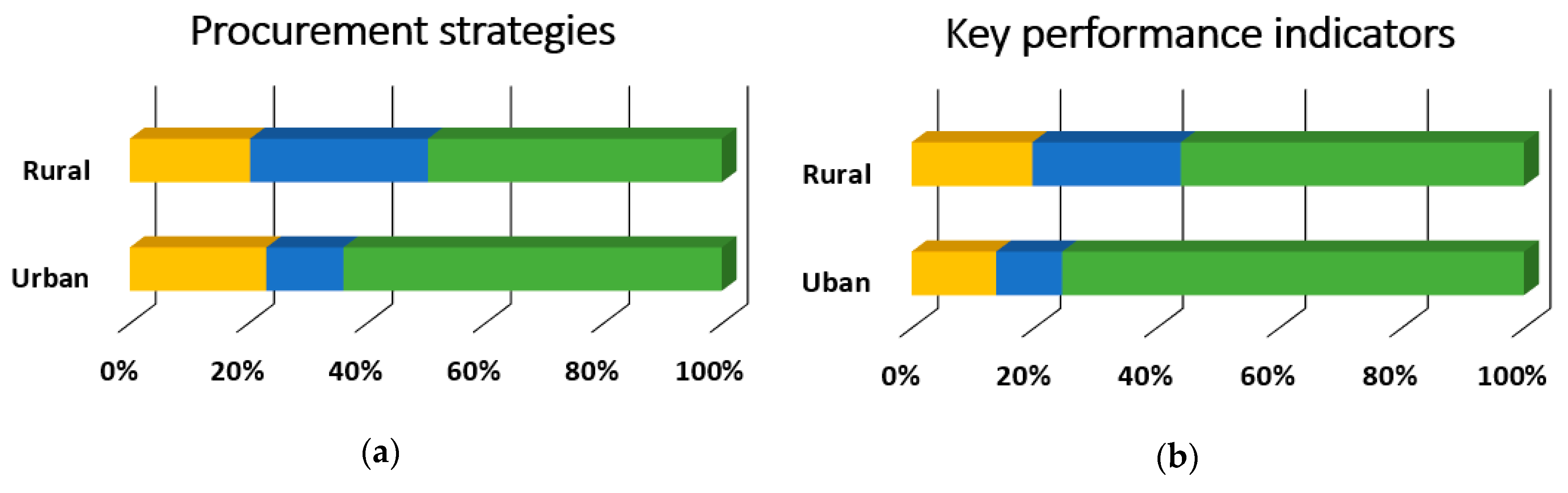 Procurement strategies

Rural

Urban

0% 20% 40% 60% 80% 100%

(a)

Key performance indicators

Rural

Uban

0% 20% 40% 60% 80% 100%

(b)